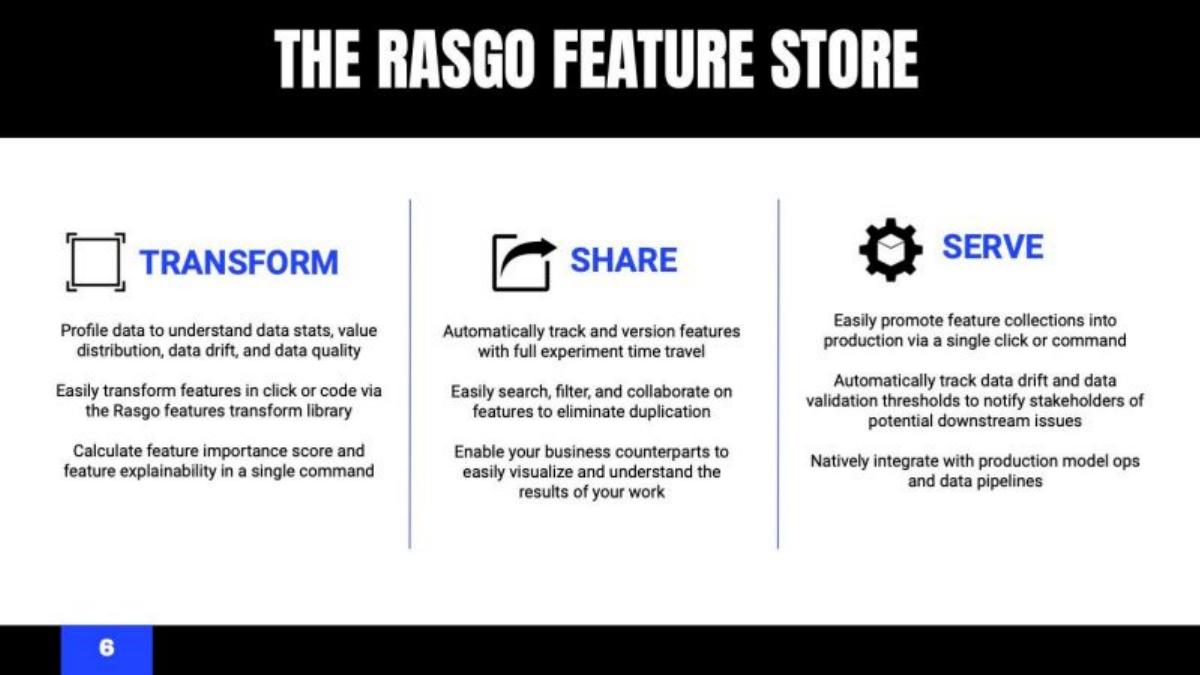 THE RASGO FEATURE STORE

TRANSFORM

Profile data to understand data stats, value distribution, data drift, and data quality

Easily transform features in click or code via the Rasgo features transform library

Calculate feature importance score and feature explainability in a single command

SHARE

Automatically track and version features with full experiment time travel

Easily search, filter, and collaborate on features to eliminate duplication

Enable your business counterparts to easily visualize and understand the results of your work

SERVE

Easily promote feature collections into production via a single click or command

Automatically track data drift and data validation thresholds to notify stakeholders of potential downstream issues

Natively integrate with production model ops and data pipelines

6